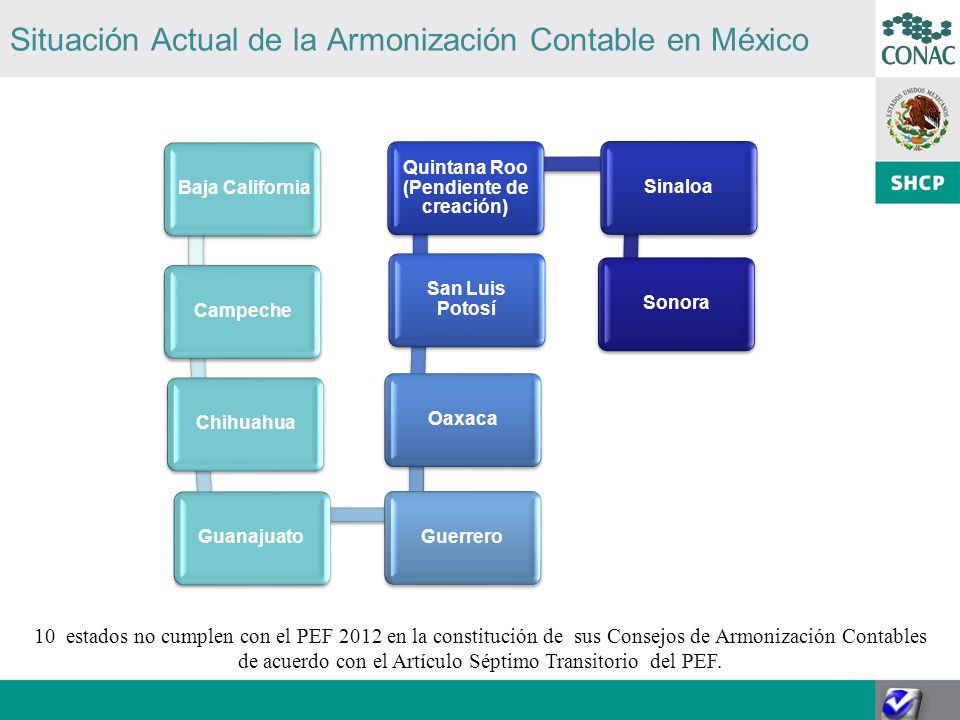 Situación Actual de la Armonización Contable en México

CONAC

ESTADOS UNIDOS MEXICANOS

SHCP

Baja California

Campeche

Chihuahua

Guanajuato

Guerrero

Oaxaca

San Luis Potosí

Quintana Roo (Pendiente de creación)

Sinaloa

Sonora

10 estados no cumplen con el PEF 2012 en la constitución de sus Consejos de Armonización Contables de acuerdo con el Artículo Séptimo Transitorio del PEF.